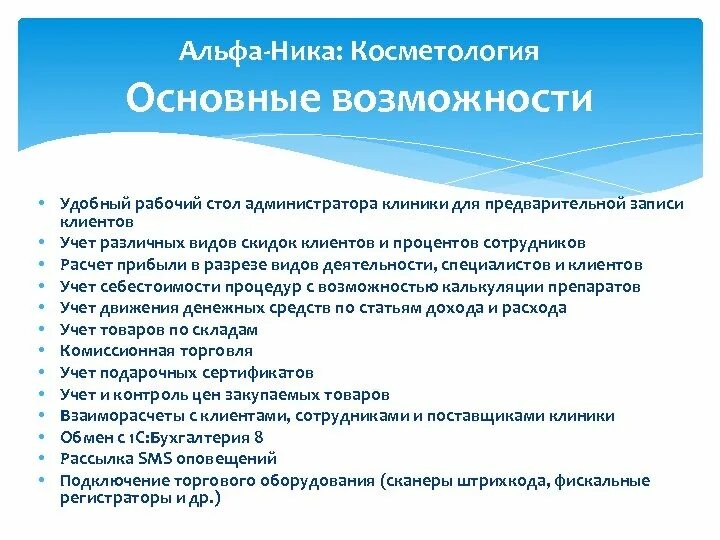 Альфа-Ника: Косметология
Основные возможности

• Удобный рабочий стол администратора клиники для предварительной записи клиентов
• Учет различных видов скидок клиентов и процентов сотрудников
• Расчет прибыли в разрезе видов деятельности, специалистов и клиентов
• Учет себестоимости процедур с возможностью калькуляции препаратов
• Учет движения денежных средств по статьям дохода и расхода
• Учет товаров по складам
• Комиссионная торговля
• Учет подарочных сертификатов
• Учет и контроль цен закупаемых товаров
• Взаиморасчеты с клиентами, сотрудниками и поставщиками клиники
• Обмен с 1С:Бухгалтерия 8
• Рассылка SMS оповещений
• Подключение торгового оборудования (сканеры штрихкода, фискальные регистраторы и др.)